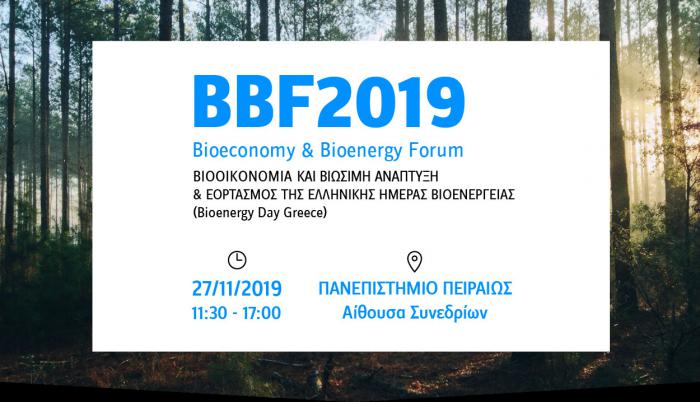 BBF2019
Bioeconomy & Bioenergy Forum
ΒΙΟΟΙΚΟΝΟΜΙΑ ΚΑΙ ΒΙΩΣΙΜΗ ΑΝΑΠΤΥΞΗ
& ΕΟΡΤΑΣΜΟΣ ΤΗΣ ΕΛΛΗΝΙΚΗΣ ΗΜΕΡΑΣ ΒΙΟΕΝΕΡΓΕΙΑΣ
(Bioenergy Day Greece)

27/11/2019
11:30 - 17:00

ΠΑΝΕΠΙΣΤΗΜΙΟ ΠΕΙΡΑΙΩΣ
Αίθουσα Συνεδρίων